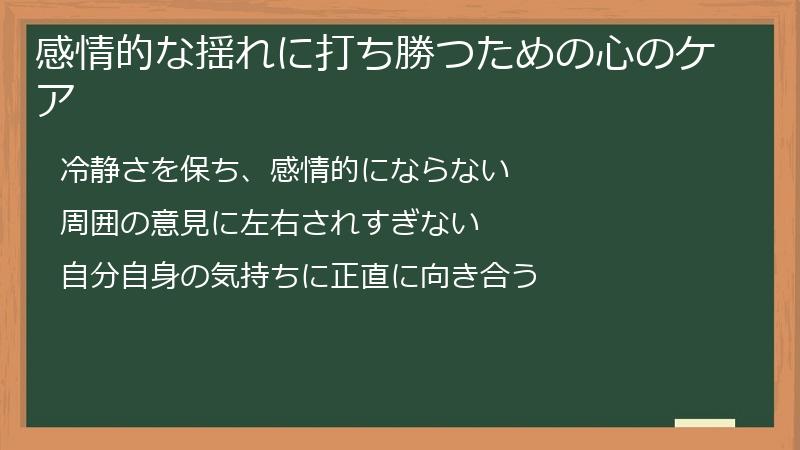 感情的な揺れに打ち勝つための心のケア

冷静さを保ち、感情的にならない

周囲の意見に左右されすぎない

自分自身の気持ちに正直に向き合う